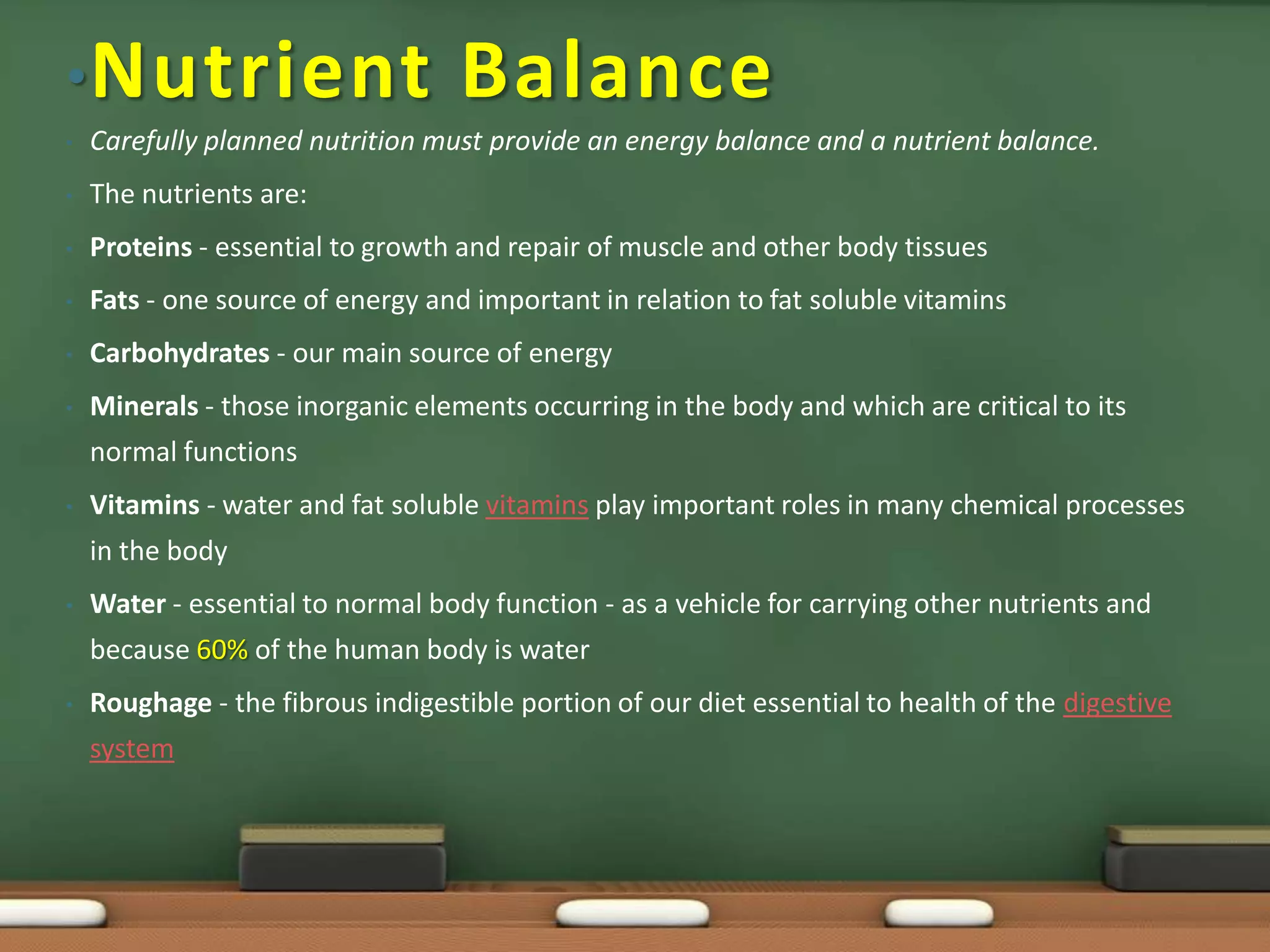 Nutrient Balance

Carefully planned nutrition must provide an energy balance and a nutrient balance.

The nutrients are:

Proteins - essential to growth and repair of muscle and other body tissues

Fats - one source of energy and important in relation to fat soluble vitamins

Carbohydrates - our main source of energy

Minerals - those inorganic elements occurring in the body and which are critical to its normal functions

Vitamins - water and fat soluble vitamins play important roles in many chemical processes in the body

Water - essential to normal body function - as a vehicle for carrying other nutrients and because 60% of the human body is water

Roughage - the fibrous indigestible portion of our diet essential to health of the digestive system